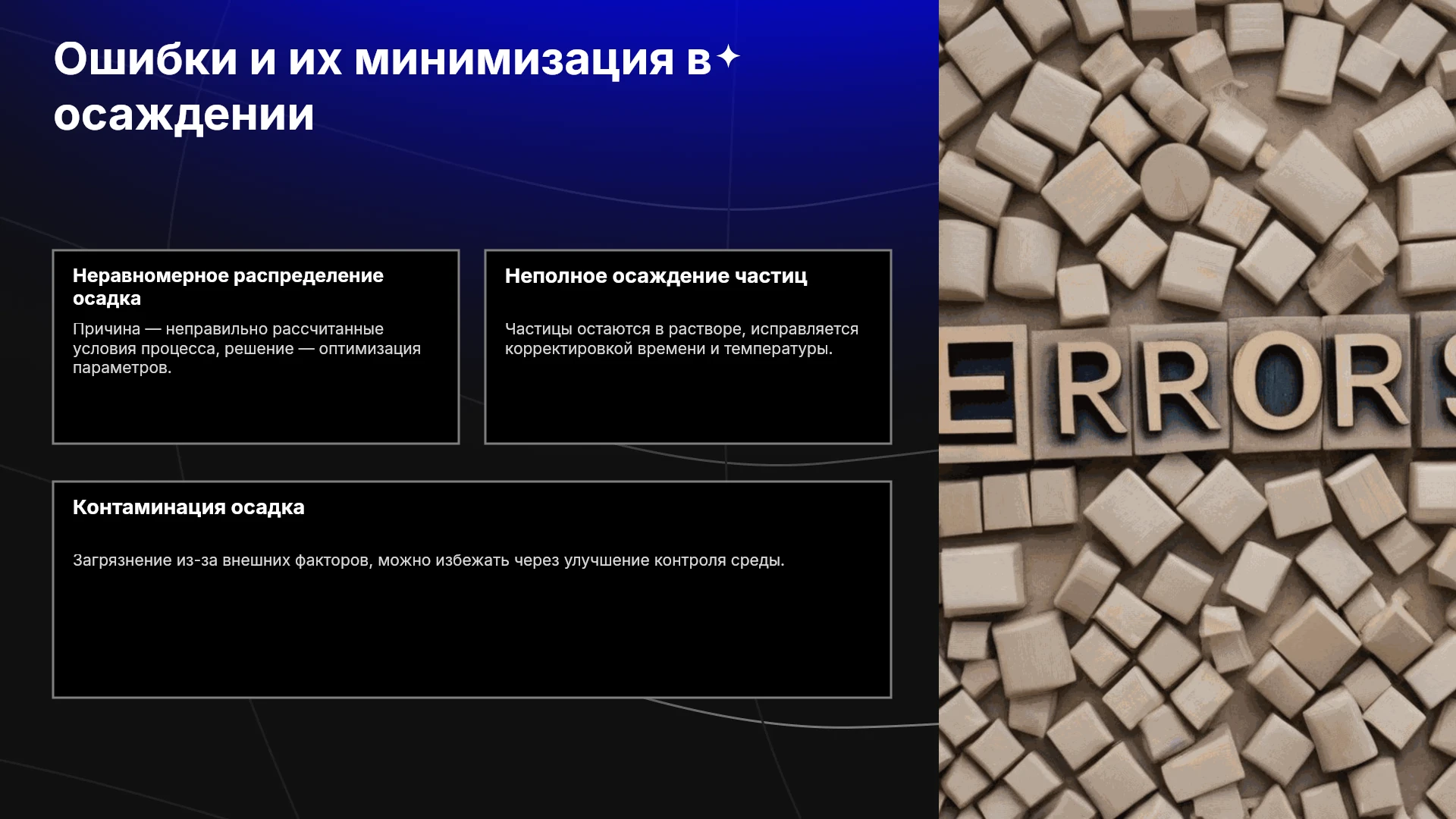 Ошибки и их минимизация в осаждении

Неравномерное распределение осадка

Причина — неправильно рассчитанные условия процесса, решение — оптимизация параметров.

Неполное осаждение частиц

Частицы остаются в растворе, исправляется корректировкой времени и температуры.

Контаминация осадка

Загрязнение из-за внешних факторов, можно избежать через улучшение контроля среды.

ERRORS